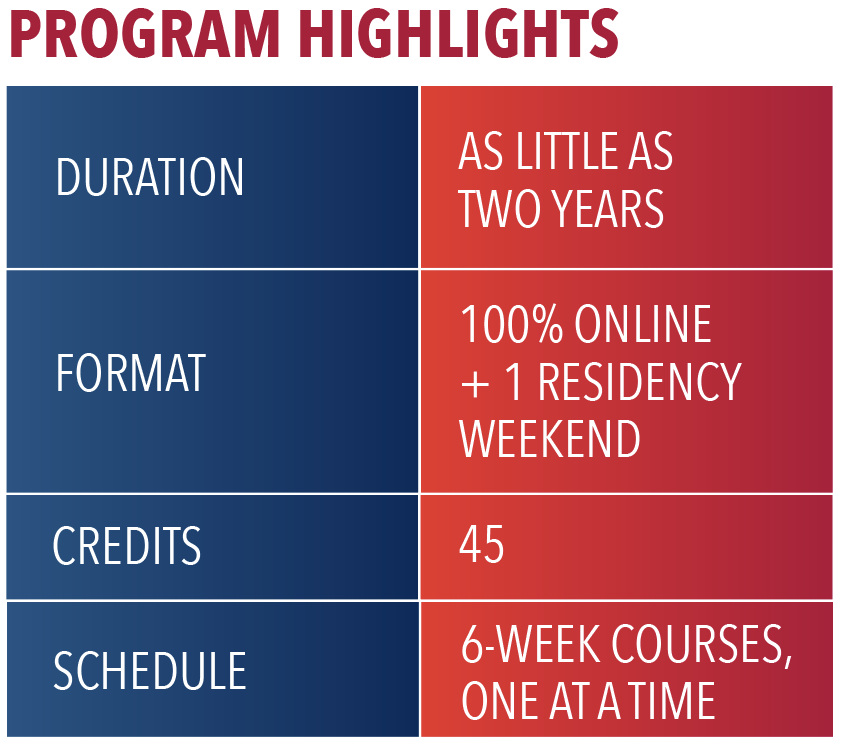 PROGRAM HIGHLIGHTS

| DURATION | AS LITTLE AS TWO YEARS |
|---|---|
| FORMAT | 100% ONLINE + 1 RESIDENCY WEEKEND |
| CREDITS | 45 |
| SCHEDULE | 6-WEEK COURSES, ONE AT A TIME |